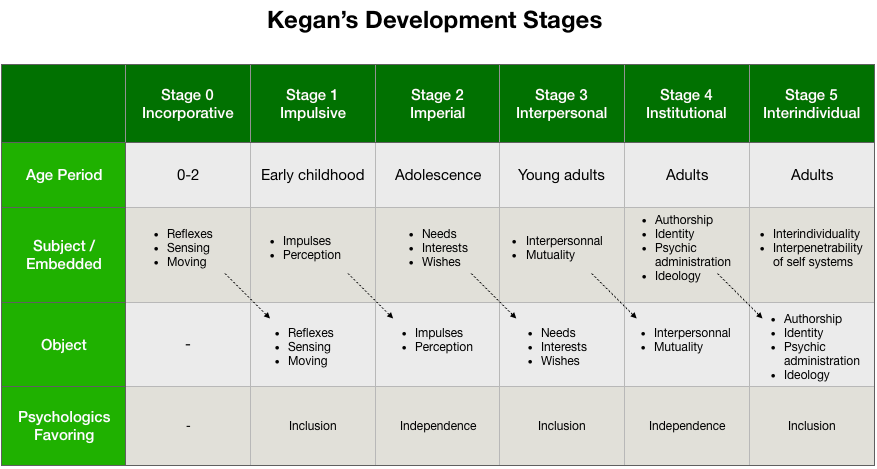 Kegan's Development Stages

| | Stage 0 Incorporative | Stage 1 Impulsive | Stage 2 Imperial | Stage 3 Interpersonal | Stage 4 Institutional | Stage 5 Interindividual |
|---|---|---|---|---|---|---|
| Age Period | 0-2 | Early childhood | Adolescence | Young adults | Adults | Adults |
| Subject / Embedded | • Reflexes • Sensing • Moving | • Impulses • Perception | • Needs • Interests • Wishes | • Interpersonnal • Mutuality | • Authorship • Identity • Psychic administration • Ideology | • Interindividuality • Interpenetrability of self systems |
| Object | - | • Reflexes • Sensing • Moving | • Impulses • Perception | • Needs • Interests • Wishes | • Interpersonnal • Mutuality | • Authorship • Identity • Psychic administration • Ideology |
| Psychologics Favoring | - | Inclusion | Independence | Inclusion | Independence | Inclusion |